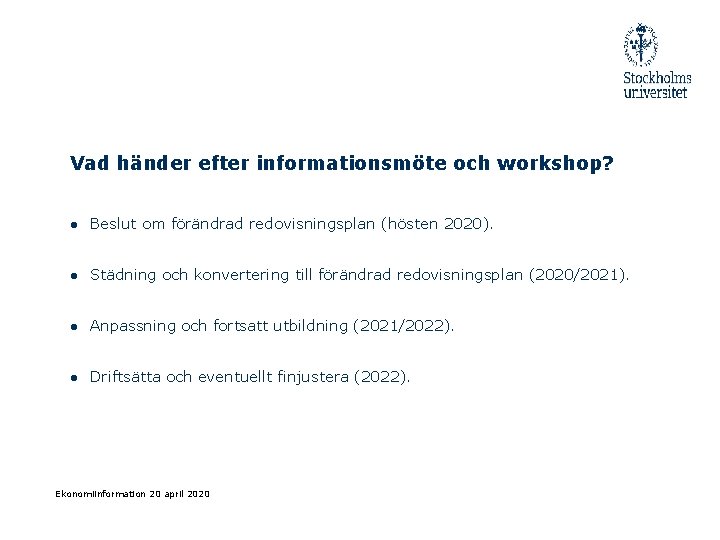 Stockholms universitet

Vad händer efter informationsmöte och workshop?

• Beslut om förändrad redovisningsplan (hösten 2020).

• Städning och konvertering till förändrad redovisningsplan (2020/2021).

• Anpassning och fortsatt utbildning (2021/2022).

• Driftsätta och eventuellt finjustera (2022).

Ekonomiinformation 20 april 2020